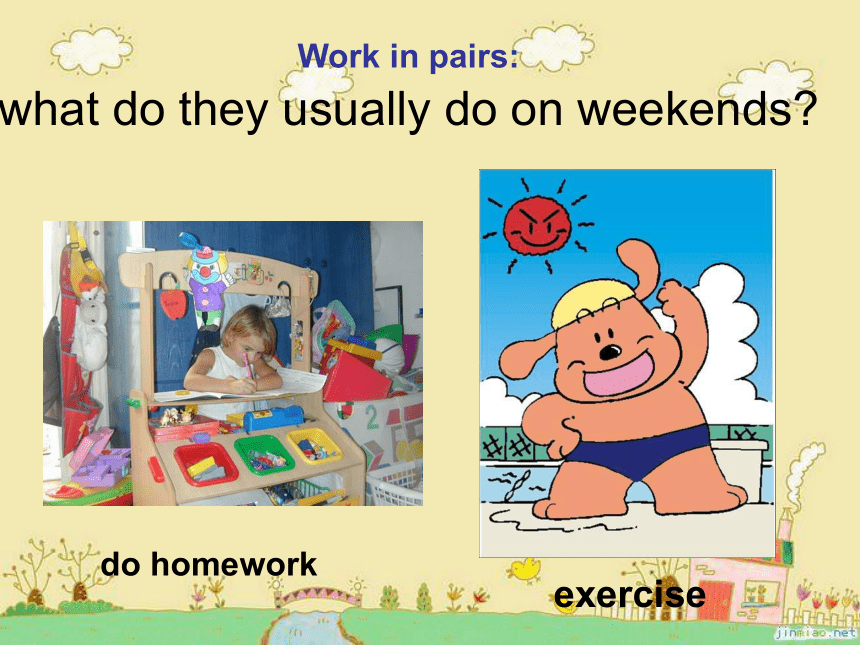 Work in pairs:
what do they usually do on weekends?

do homework

exercise

jinmiao.net